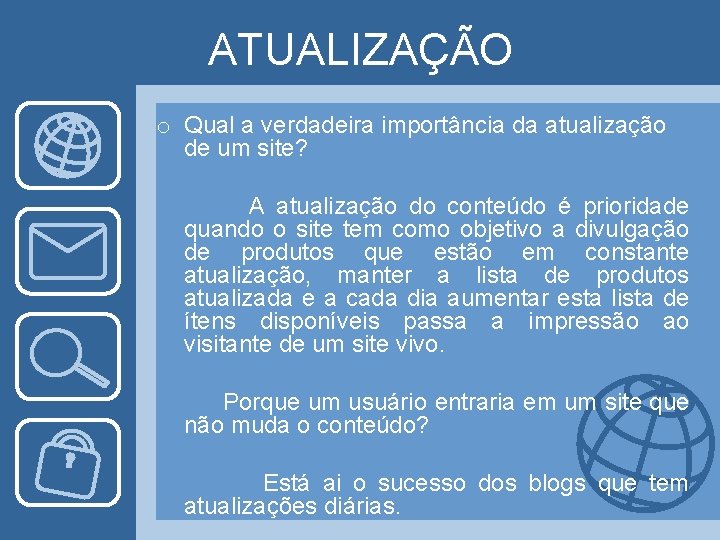 ATUALIZAÇÃO

o Qual a verdadeira importância da atualização de um site?

A atualização do conteúdo é prioridade quando o site tem como objetivo a divulgação de produtos que estão em constante atualização, manter a lista de produtos atualizada e a cada dia aumentar esta lista de ítens disponíveis passa a impressão ao visitante de um site vivo.

Porque um usuário entraria em um site que não muda o conteúdo?

Está ai o sucesso dos blogs que tem atualizações diárias.